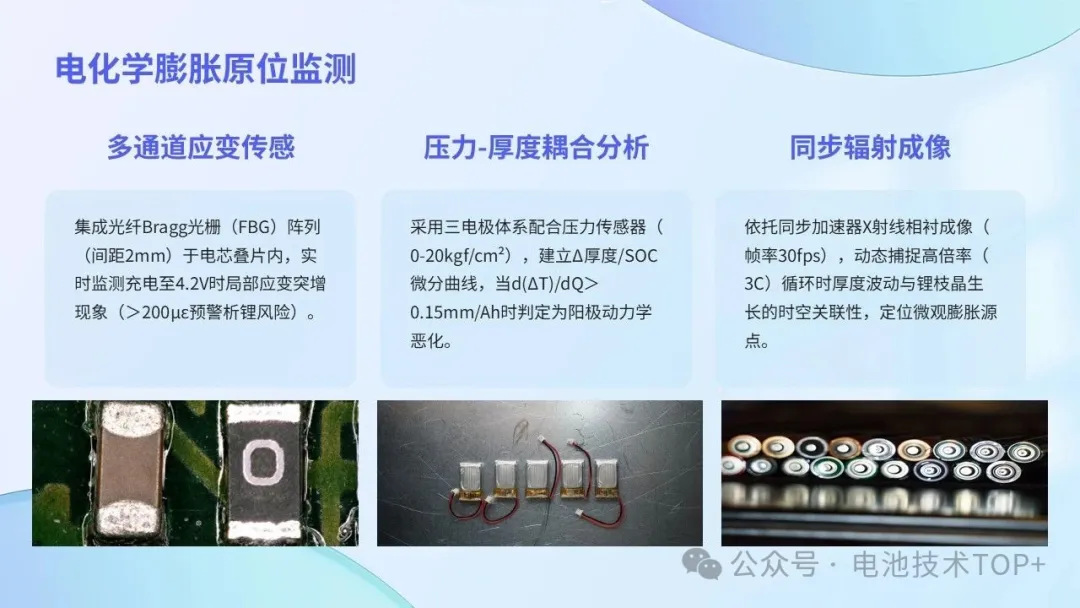 电化学膨胀原位监测

多通道应变传感

集成光纤Bragg光栅（FBG）阵列（间距2mm）于电芯叠片内，实时监测充电至4.2V时局部应变突增现象（＞200με预警析锂风险）。

压力-厚度耦合分析

采用三电极体系配合压力传感器（0-20kgf/cm²），建立Δ厚度/SOC微分曲线，当d(ΔT)/dQ＞0.15mm/Ah时判定为阳极动力学恶化。

同步辐射成像

依托同步加速器X射线相衬成像（帧率30fps），动态捕捉高倍率（3C）循环时厚度波动与锂枝晶生长的时空关联性，定位微观膨胀源点。

0

公众号 · 电池技术TOP+